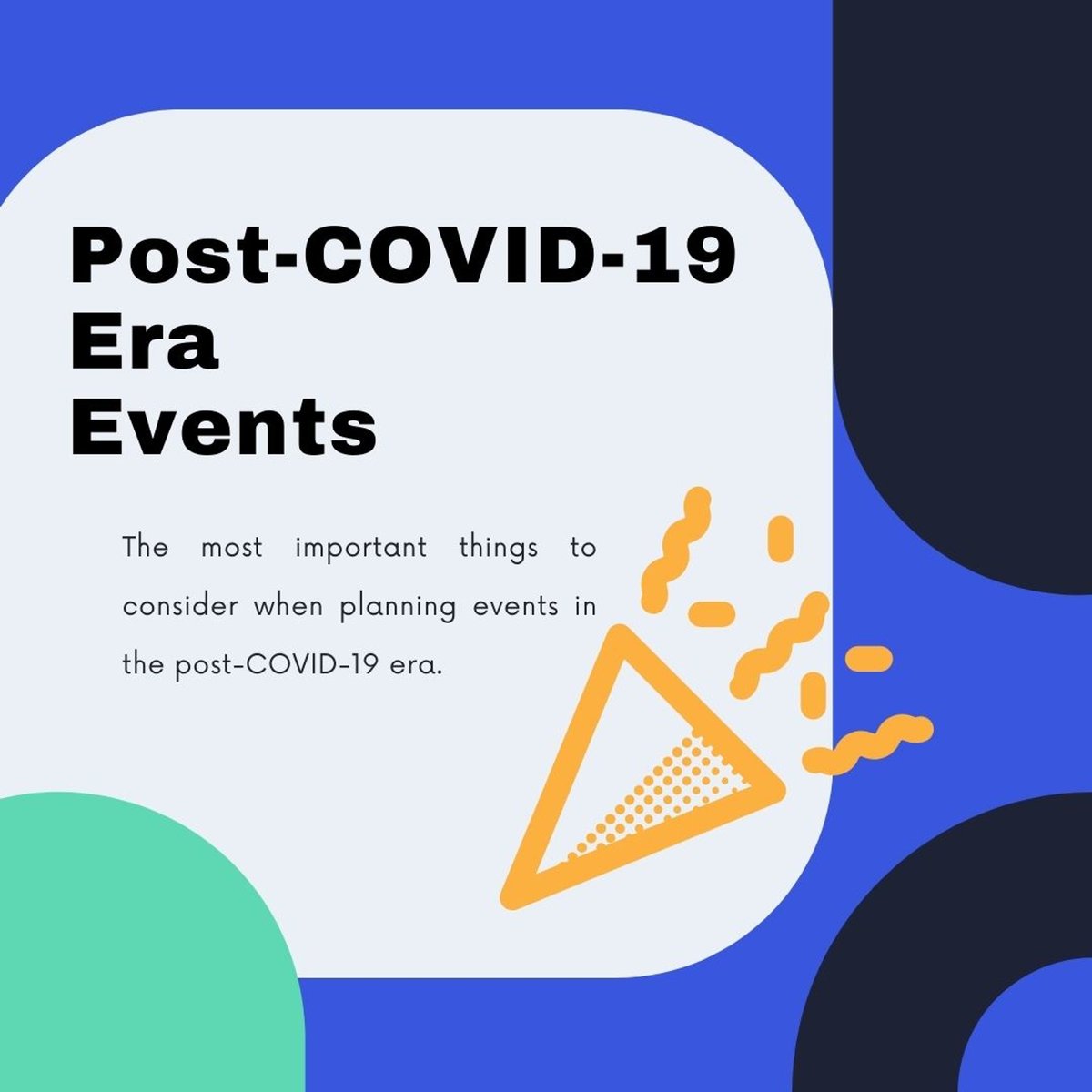 Post-COVID-19 Era Events

The most important things to consider when planning events in the post-COVID-19 era.